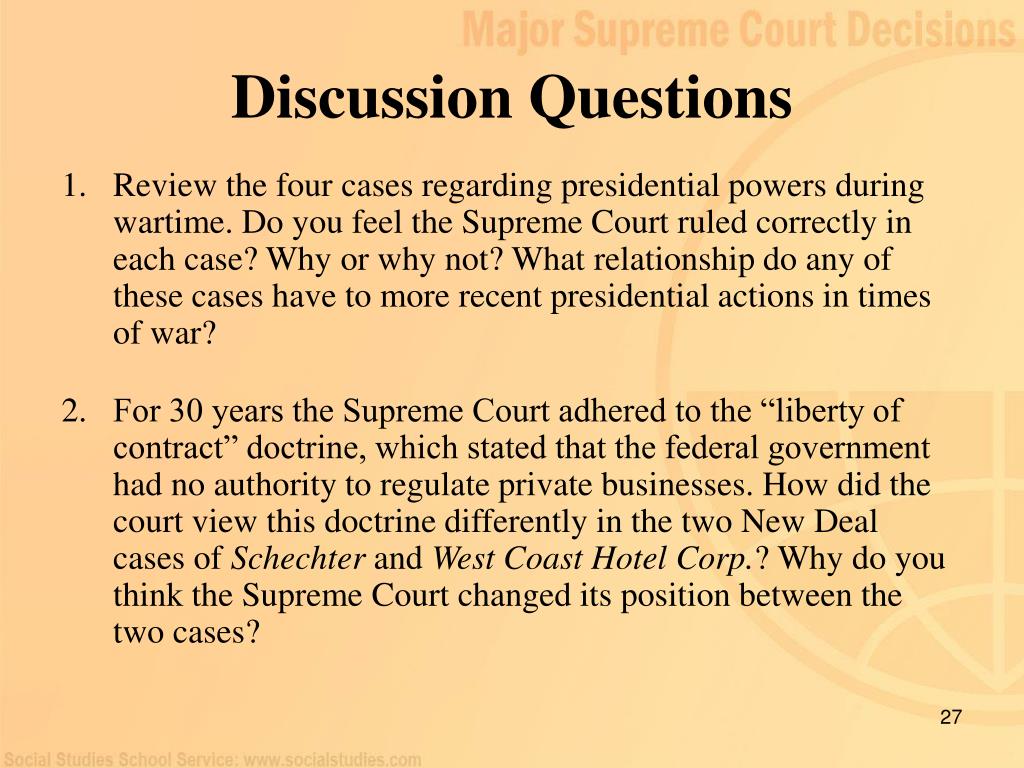 Major Supreme Court Decisions

Discussion Questions

1. Review the four cases regarding presidential powers during wartime. Do you feel the Supreme Court ruled correctly in each case? Why or why not? What relationship do any of these cases have to more recent presidential actions in times of war?

2. For 30 years the Supreme Court adhered to the "liberty of contract" doctrine, which stated that the federal government had no authority to regulate private businesses. How did the court view this doctrine differently in the two New Deal cases of Schechter and West Coast Hotel Corp.? Why do you think the Supreme Court changed its position between the two cases?

27

Social Studies School Service: www.socialstudies.com